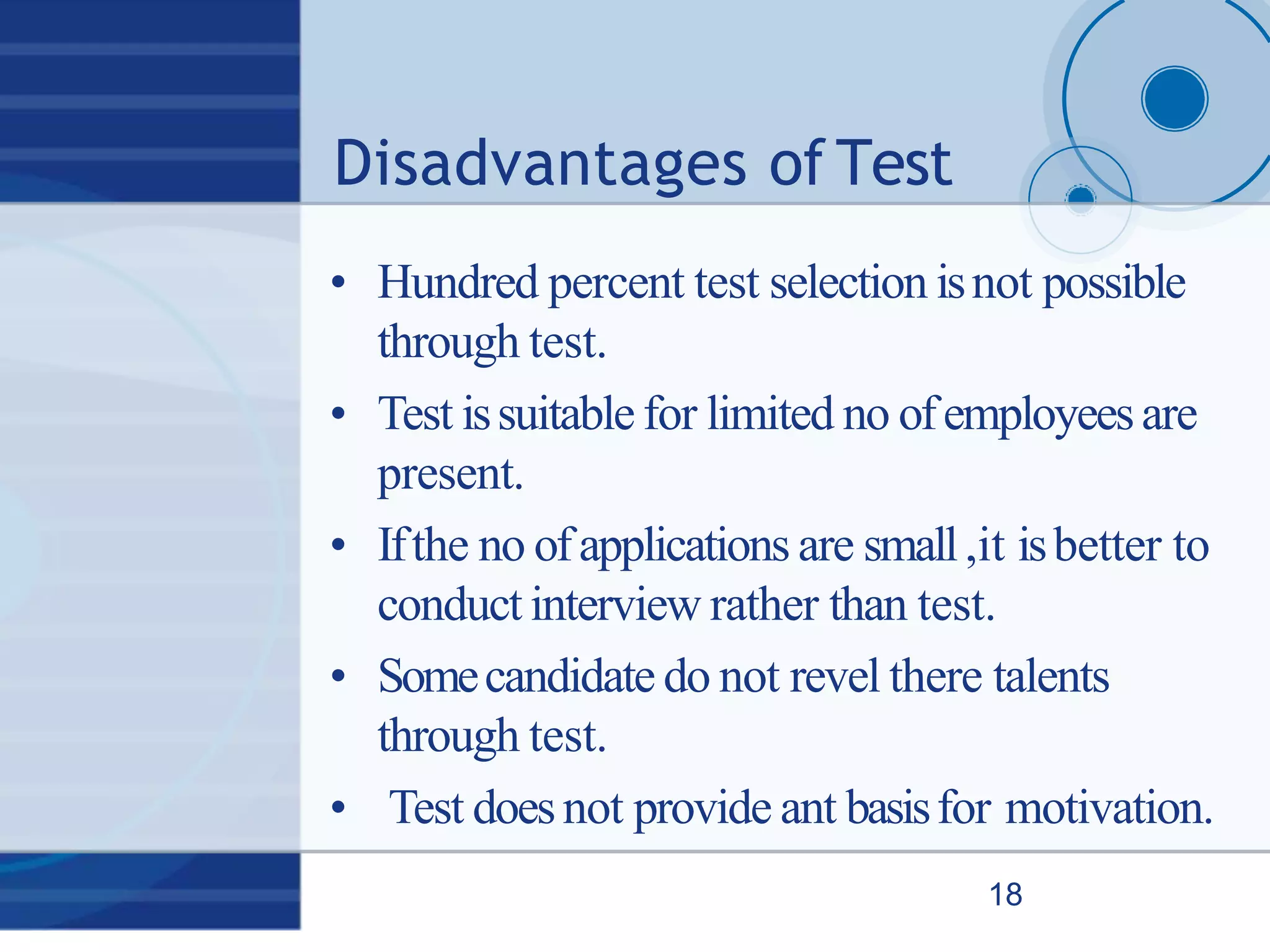 Disadvantages of Test

• Hundred percent test selection is not possible through test.
• Test is suitable for limited no of employees are present.
• If the no of applications are small ,it is better to conduct interview rather than test.
• Some candidate do not revel there talents through test.
• Test does not provide ant basis for motivation.

18